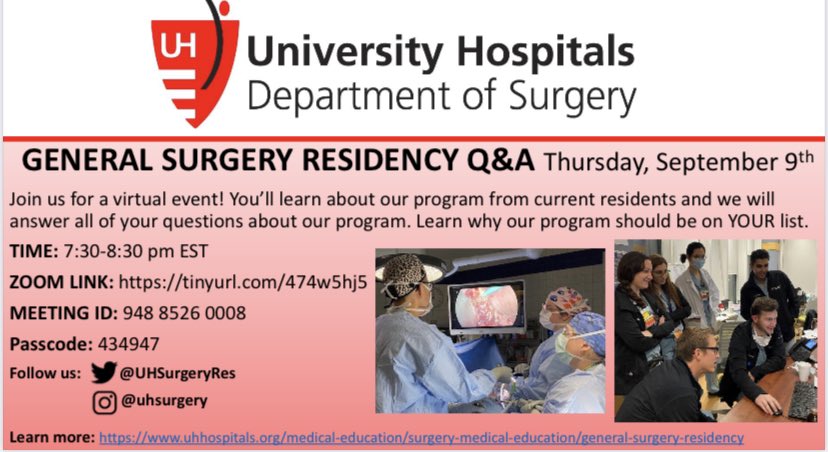 UH

University Hospitals
Department of Surgery

GENERAL SURGERY RESIDENCY Q&A Thursday, September 9th

Join us for a virtual event! You'll learn about our program from current residents and we will answer all of your questions about our program. Learn why our program should be on YOUR list.

TIME: 7:30-8:30 pm EST

ZOOM LINK: https://tinyurl.com/474w5hj5

MEETING ID: 948 8526 0008

Passcode: 434947

Follow us: @UHSurgeryRes

@uhsurgery

Learn more: https://www.uhhospitals.org/medical-education/surgery-medical-education/general-surgery-residency